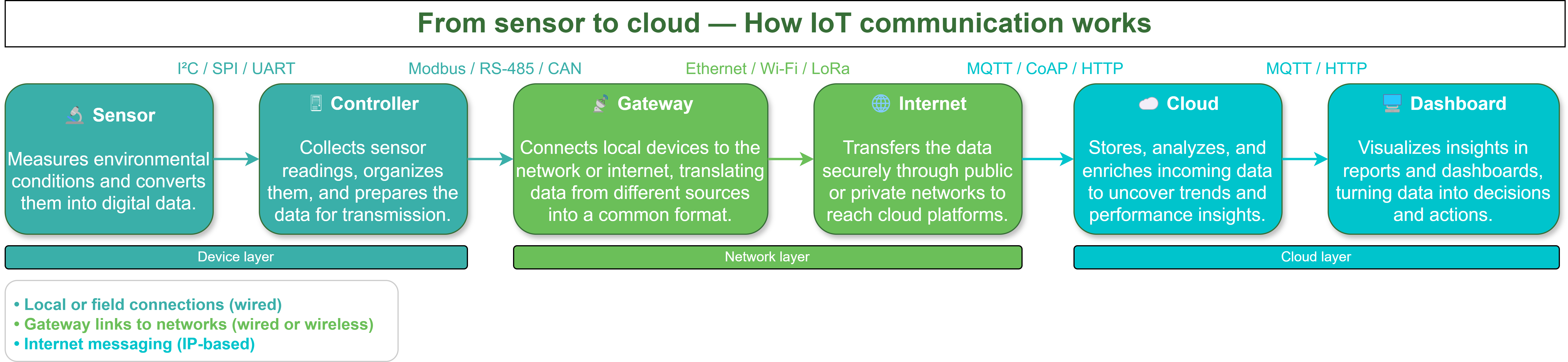 From sensor to cloud — How IoT communication works

I²C / SPI / UART

Modbus / RS-485 / CAN

Ethernet / Wi-Fi / LoRa

MQTT / CoAP / HTTP

MQTT / HTTP

Sensor

Measures environmental conditions and converts them into digital data.

Controller

Collects sensor readings, organizes them, and prepares the data for transmission.

Gateway

Connects local devices to the network or internet, translating data from different sources into a common format.

Internet

Transfers the data securely through public or private networks to reach cloud platforms.

Cloud

Stores, analyzes, and enriches incoming data to uncover trends and performance insights.

Dashboard

Visualizes insights in reports and dashboards, turning data into decisions and actions.

Device layer

Network layer

Cloud layer

• Local or field connections (wired)
• Gateway links to networks (wired or wireless)
• Internet messaging (IP-based)